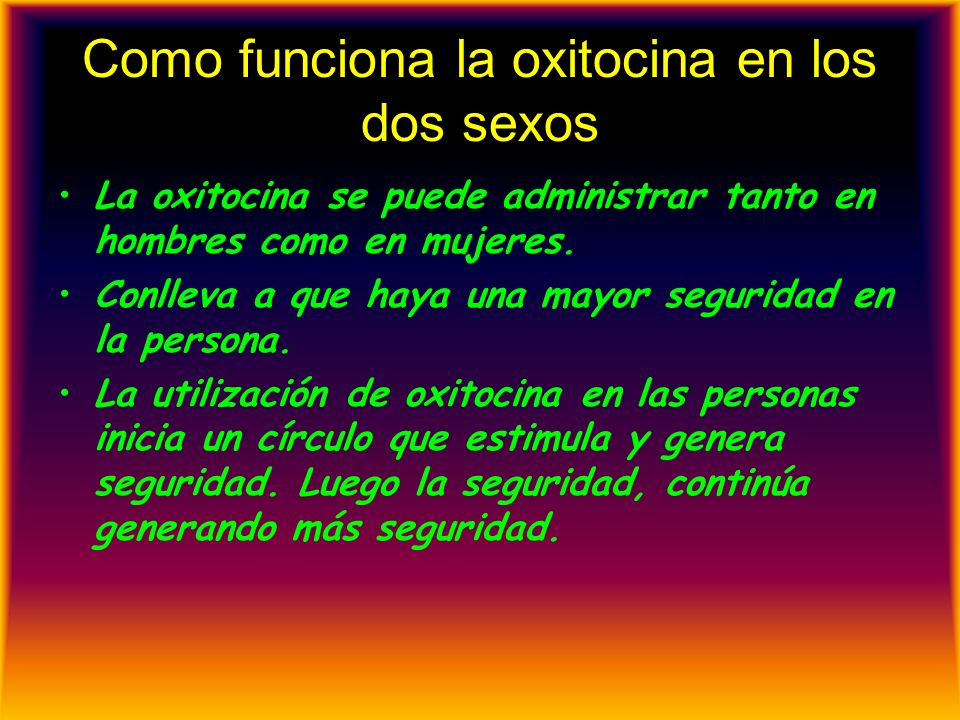 Como funciona la oxitocina en los dos sexos

• La oxitocina se puede administrar tanto en hombres como en mujeres.
• Conlleva a que haya una mayor seguridad en la persona.
• La utilización de oxitocina en las personas inicia un círculo que estimula y genera seguridad. Luego la seguridad, continúa generando más seguridad.